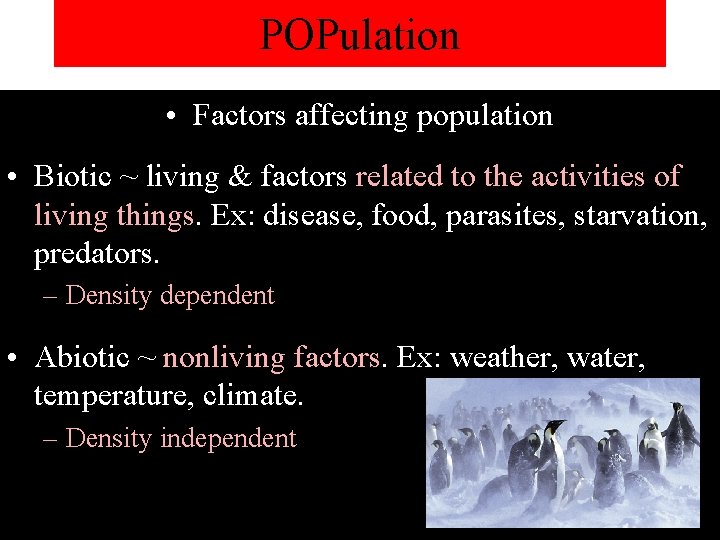 POPulation

• Factors affecting population

• Biotic ~ living & factors related to the activities of living things. Ex: disease, food, parasites, starvation, predators.
– Density dependent

• Abiotic ~ nonliving factors. Ex: weather, water, temperature, climate.
– Density independent